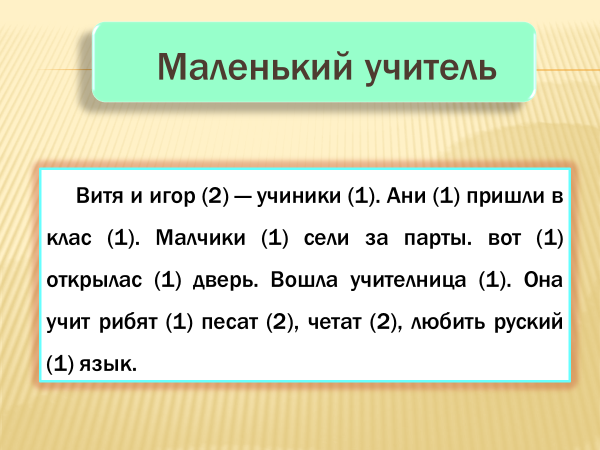 Маленький учитель

Витя и игор (2) — учиники (1). Ани (1) пришли в клас (1). Малчики (1) сели за парты. вот (1) открылас (1) дверь. Вошла учителница (1). Она учит рибят (1) песат (2), четат (2), любить руский (1) язык.